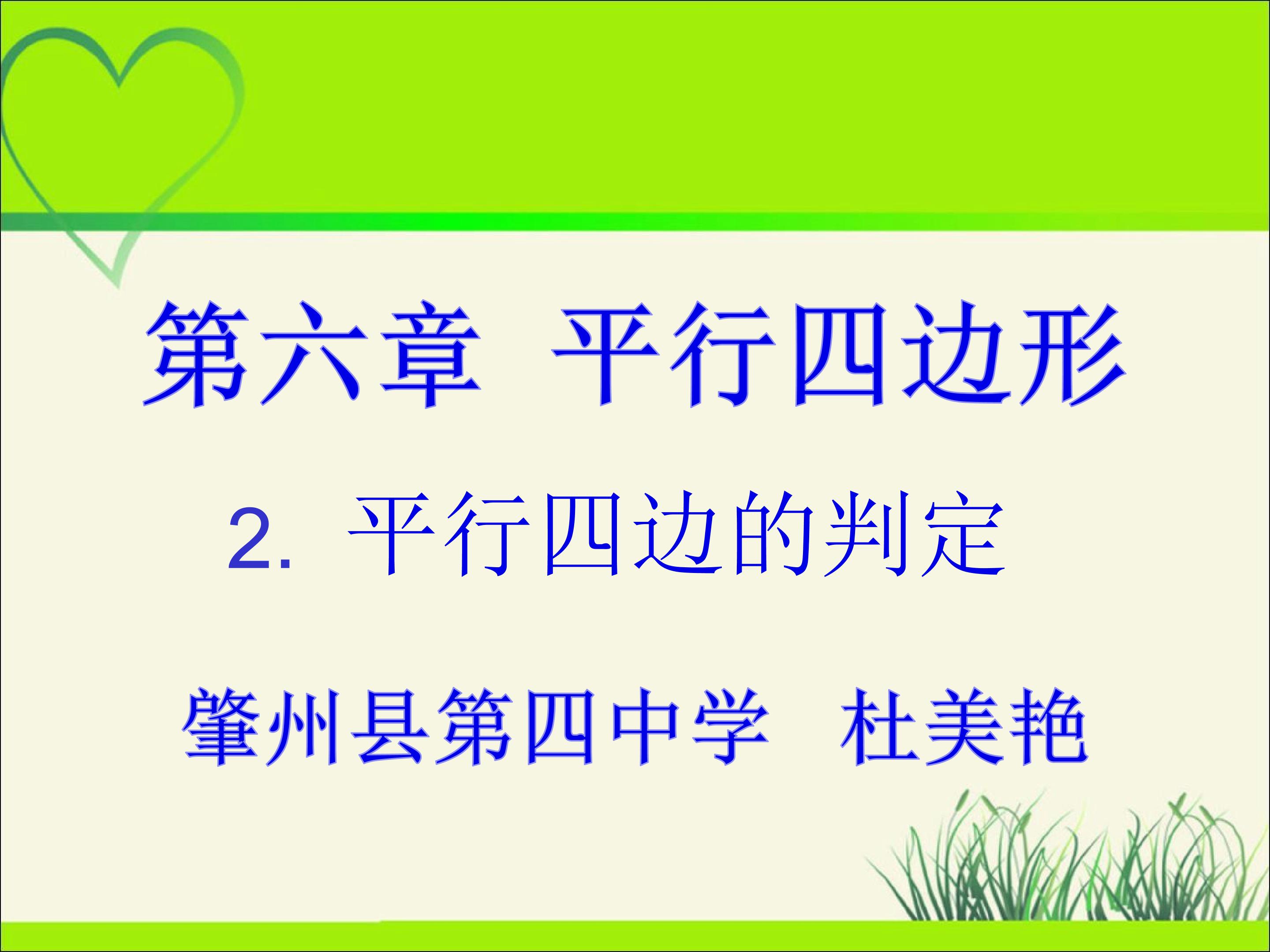 第六章 平行四边形

2. 平行四边的判定

肇州县第四中学 杜美艳